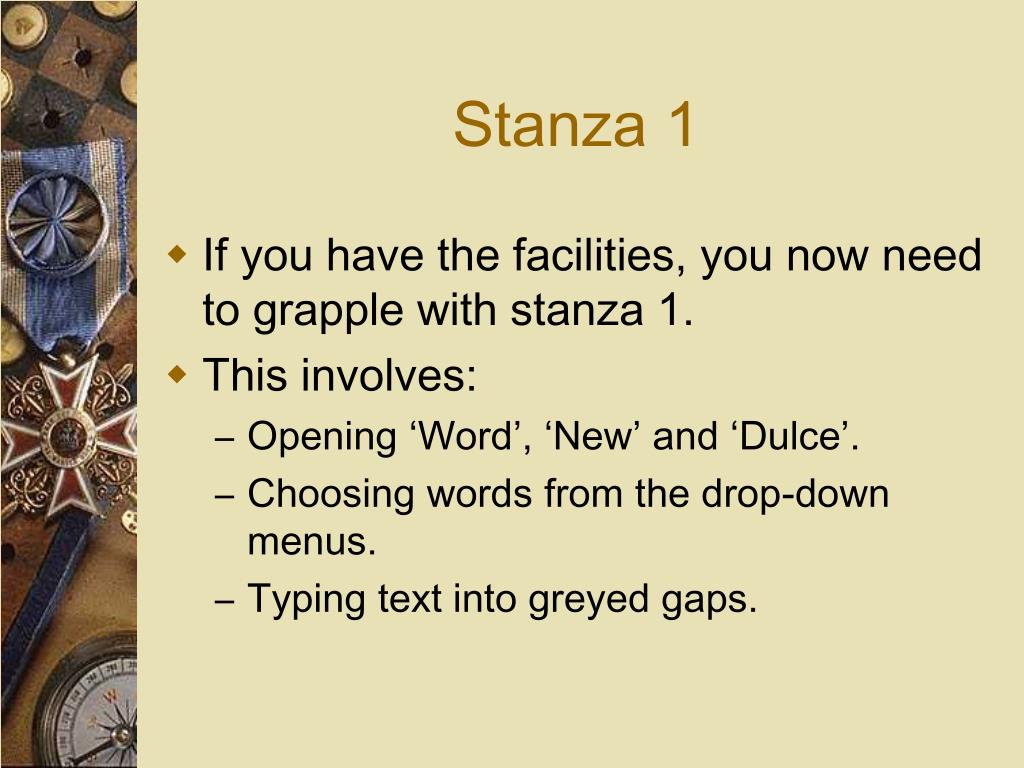 Stanza 1

If you have the facilities, you now need to grapple with stanza 1.

This involves:

– Opening ‘Word’, ‘New’ and ‘Dulce’.

– Choosing words from the drop-down menus.

– Typing text into greyed gaps.